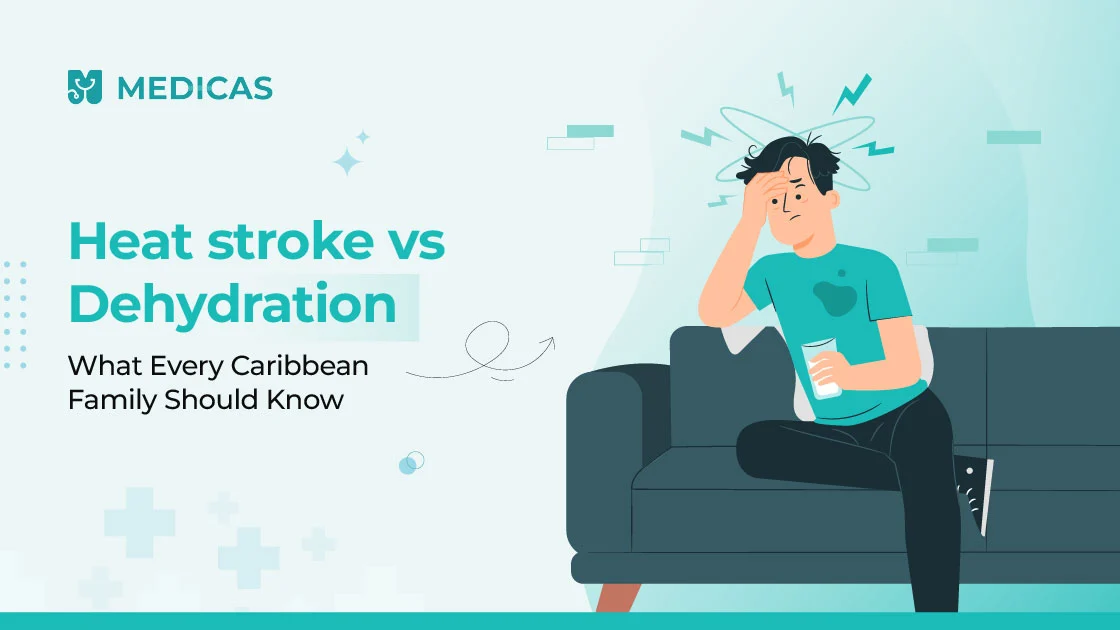 MEDICAS

Heat stroke vs Dehydration

What Every Caribbean Family Should Know